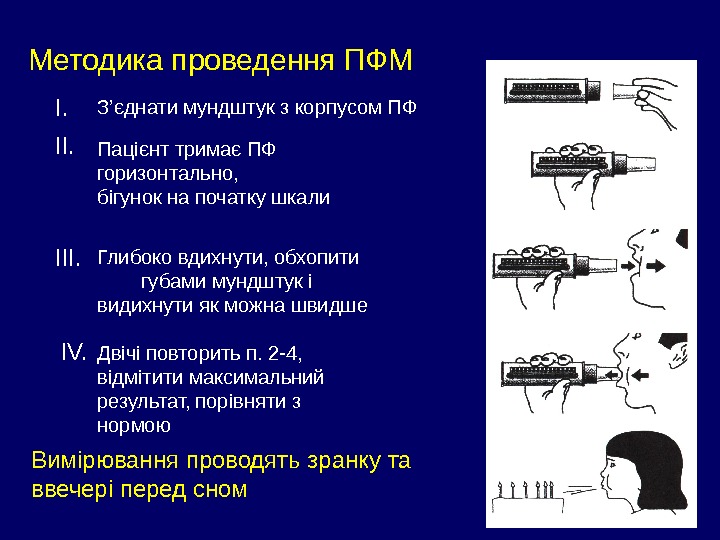 Методика проведення ПФМ

I. З'єднати мундштук з корпусом ПФ

II. Пацієнт тримає ПФ горизонтально, бігунок на початку шкали

III. Глибоко вдихнути, обхопити губами мундштук і видихнути як можна швидше

IV. Двічі повторить п. 2-4, відмітити максимальний результат, порівняти з нормою

Вимірювання проводять зранку та ввечері перед сном